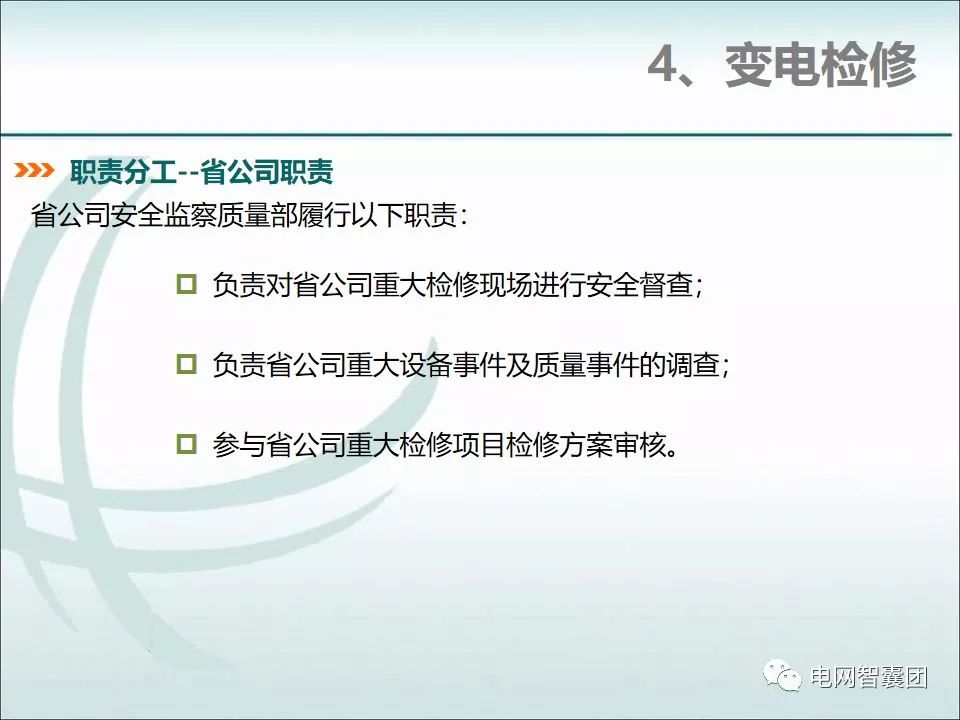 4、变电检修

职责分工--省公司职责

省公司安全监察质量部履行以下职责：

负责对省公司重大检修现场进行安全督查；

负责省公司重大设备事件及质量事件的调查；

参与省公司重大检修项目检修方案审核。

电网智囊团